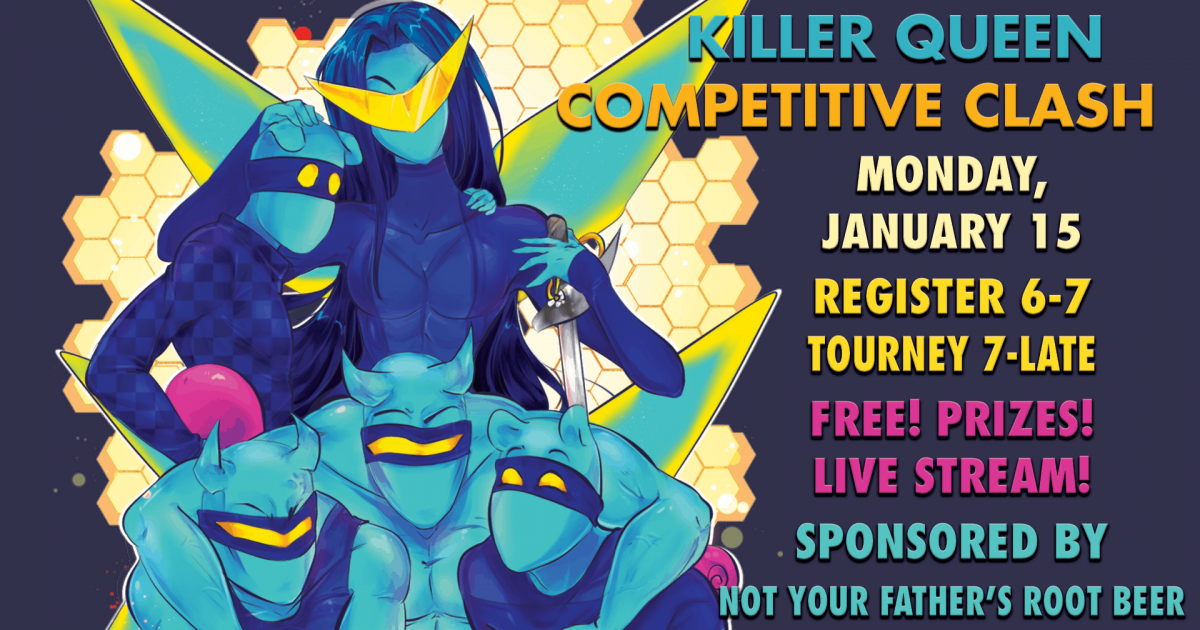 KILLER QUEEN
COMPETITIVE CLASH

MONDAY, JANUARY 15

REGISTER 6-7
TOURNEY 7-LATE

FREE! PRIZES!
LIVE STREAM!

SPONSORED BY
NOT YOUR FATHER'S ROOT BEER